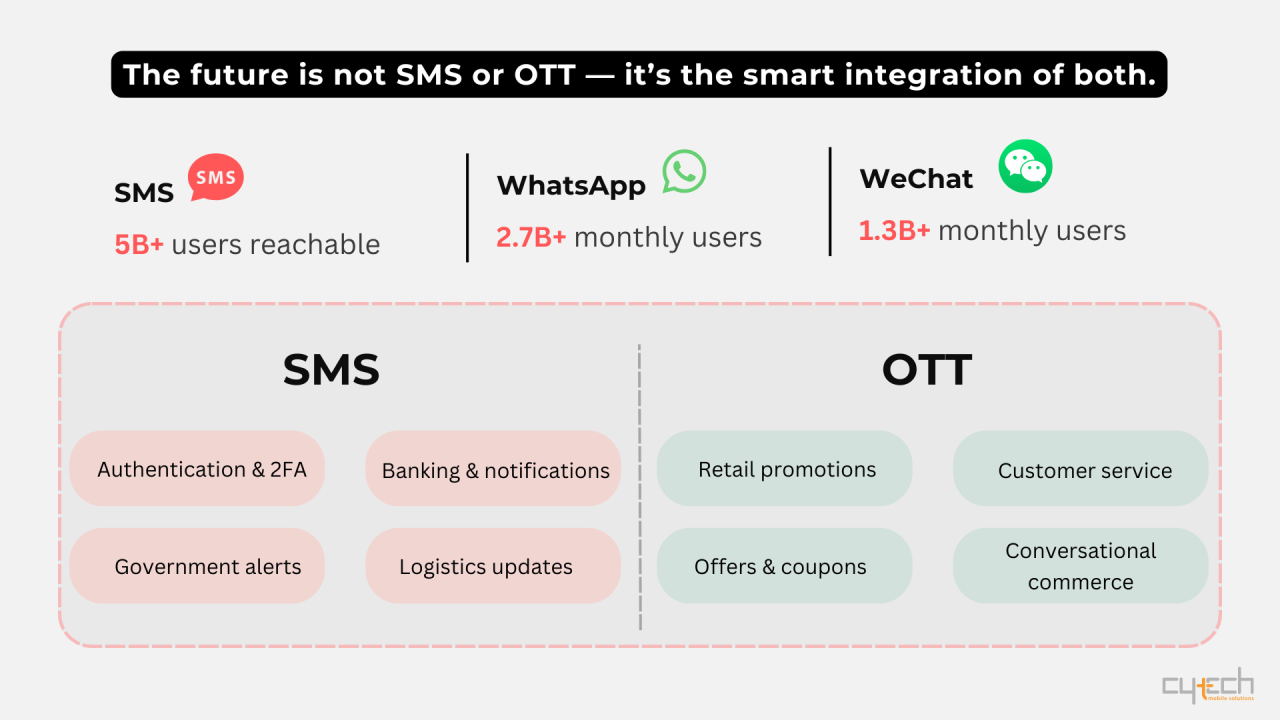 The future is not SMS or OTT — it's the smart integration of both.

SMS SMS
5B+ users reachable

WhatsApp
2.7B+ monthly users

WeChat
1.3B+ monthly users

SMS

Authentication & 2FA

Banking & notifications

Government alerts

Logistics updates

OTT

Retail promotions

Customer service

Offers & coupons

Conversational commerce

cytech
mobile solutions